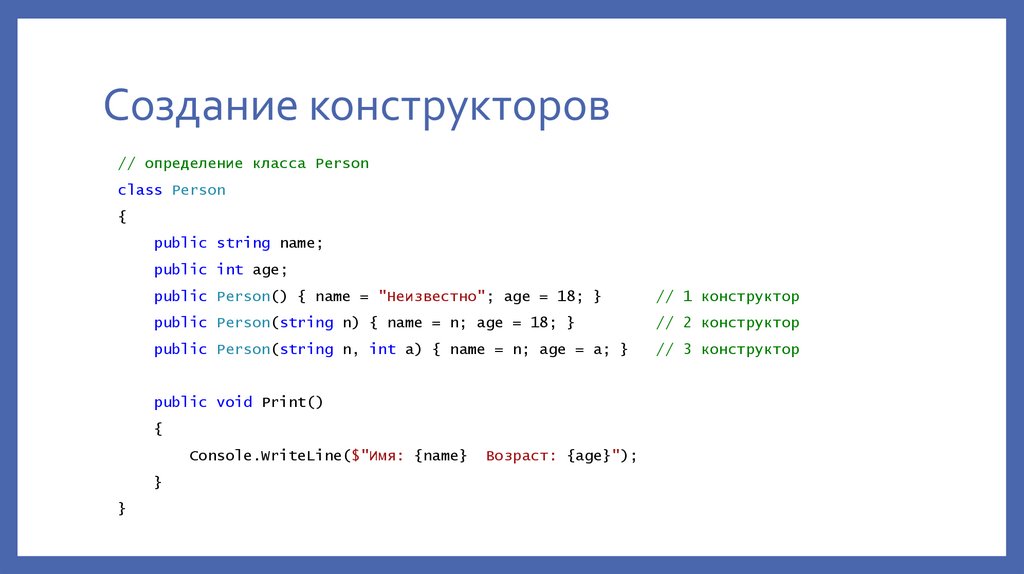 Создание конструкторов

// определение класса Person
class Person
{
    public string name;
    public int age;
    public Person() { name = "Неизвестно"; age = 18; }      // 1 конструктор
    public Person(string n) { name = n; age = 18; }         // 2 конструктор
    public Person(string n, int a) { name = n; age = a; }   // 3 конструктор

    public void Print()
    {
        Console.WriteLine($"Имя: {name}  Возраст: {age}");
    }
}